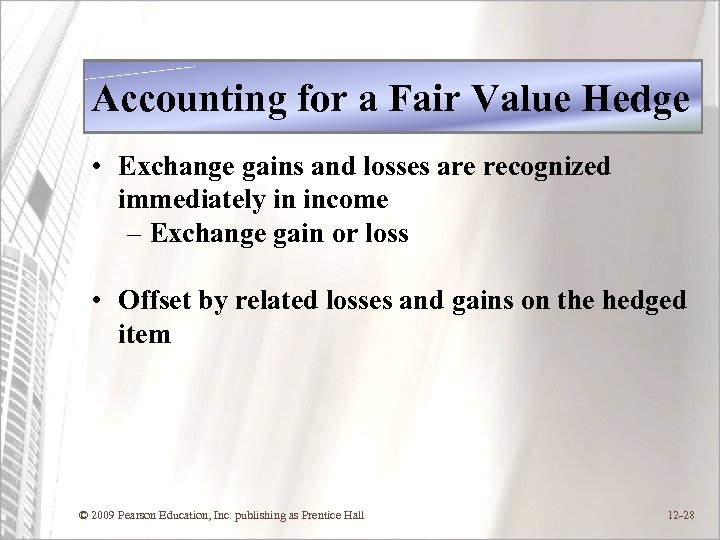 Accounting for a Fair Value Hedge

• Exchange gains and losses are recognized immediately in income
– Exchange gain or loss

• Offset by related losses and gains on the hedged item

© 2009 Pearson Education, Inc. publishing as Prentice Hall

12–28